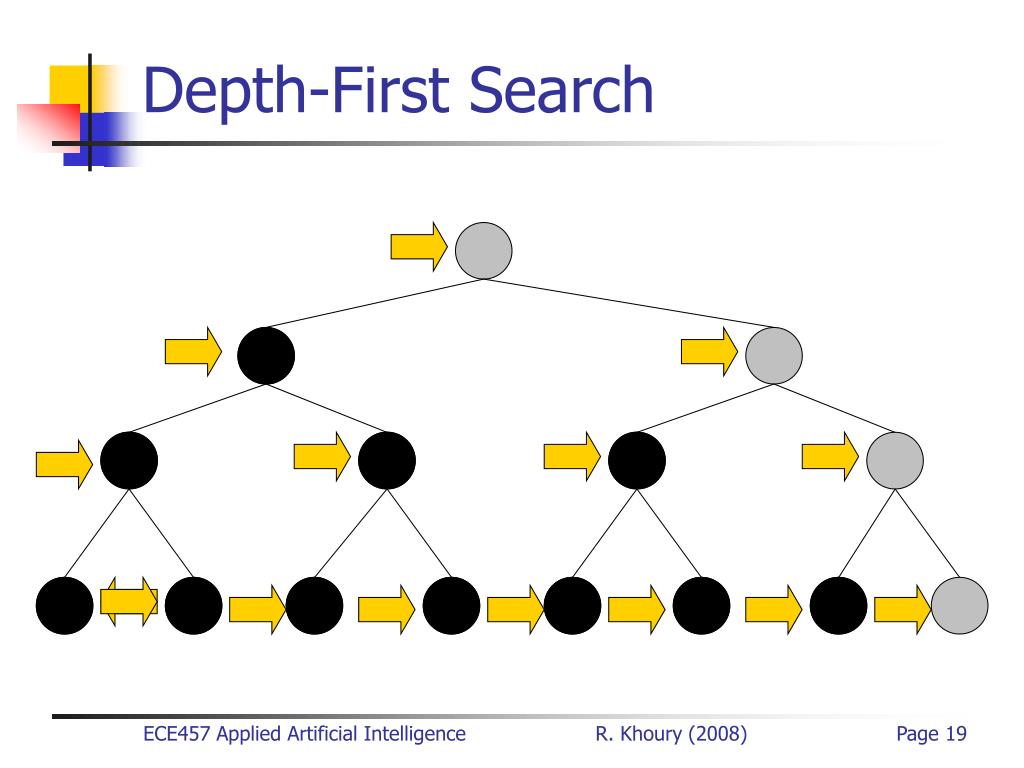 Depth-First Search

ECE457 Applied Artificial Intelligence R. Khoury (2008) Page 19